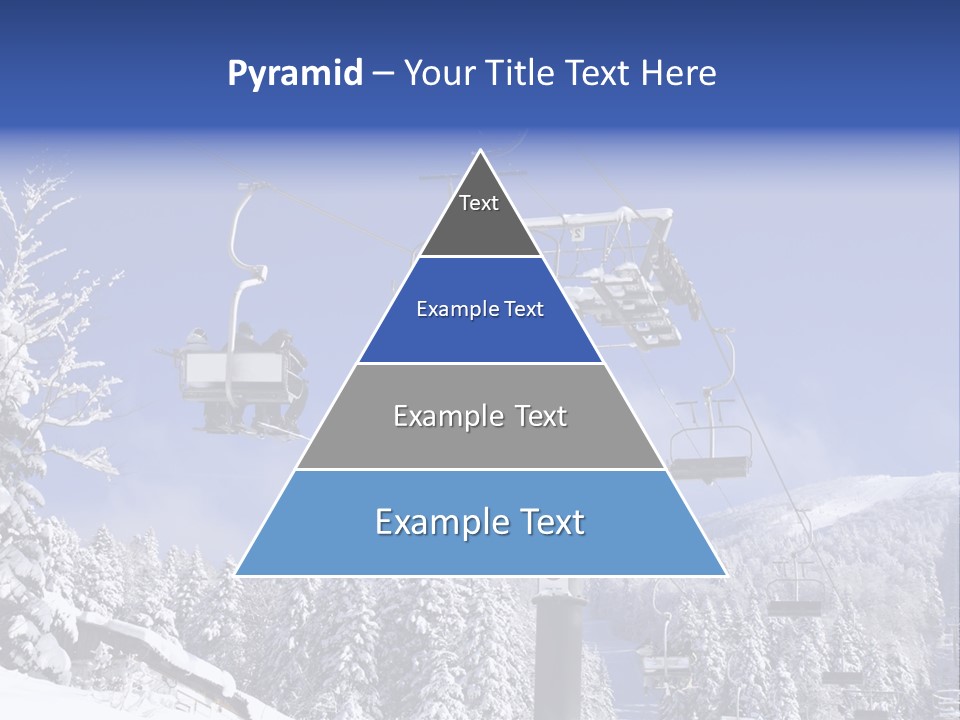 Pyramid – Your Title Text Here

Text

Example Text

Example Text

Example Text